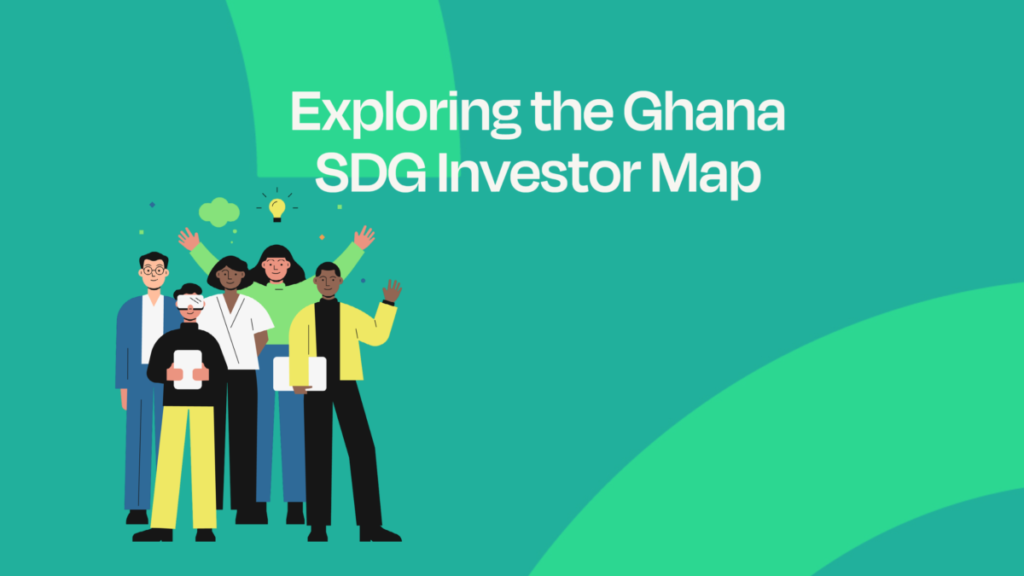 Exploring the Ghana SDG Investor Map